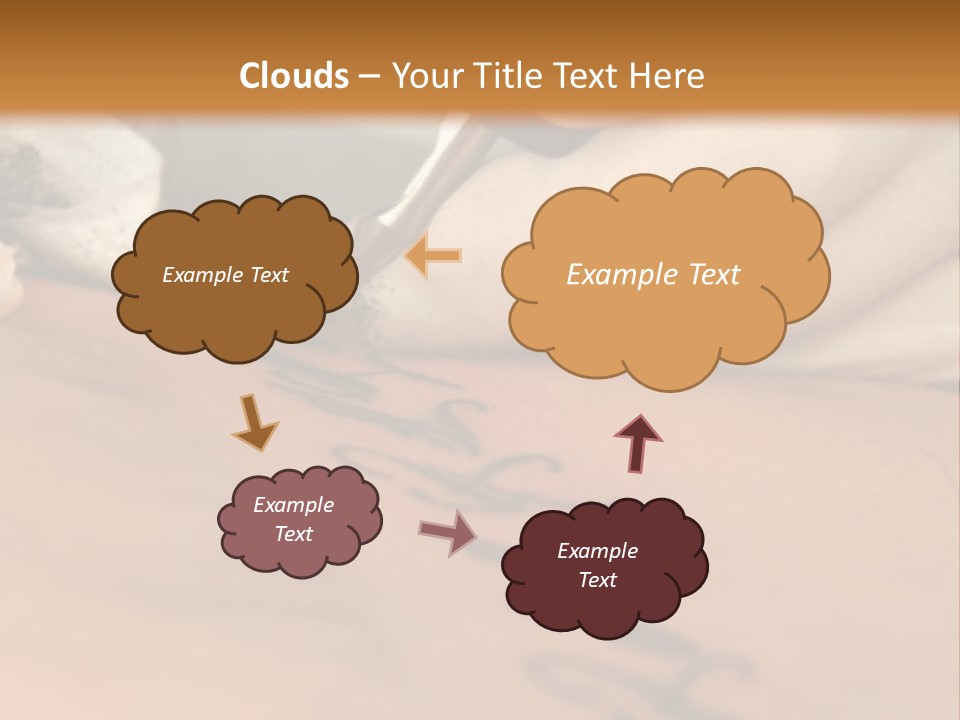 Clouds – Your Title Text Here

Example Text

Example Text

Example Text

Example Text